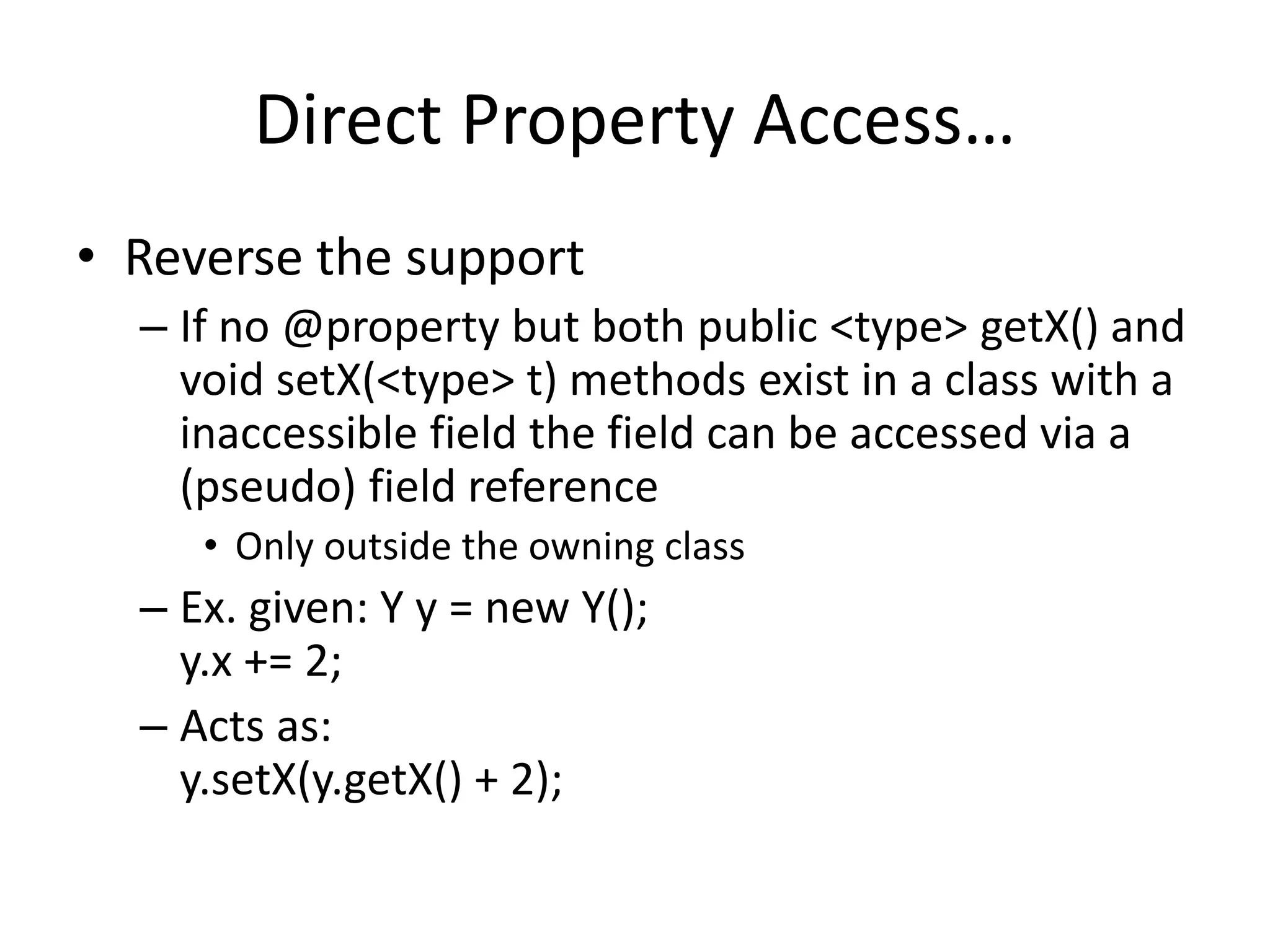 Direct Property Access…

• Reverse the support
– If no @property but both public <type> getX() and void setX(<type> t) methods exist in a class with a inaccessible field the field can be accessed via a (pseudo) field reference
• Only outside the owning class
– Ex. given: Y y = new Y();
y.x += 2;
– Acts as:
y.setX(y.getX() + 2);